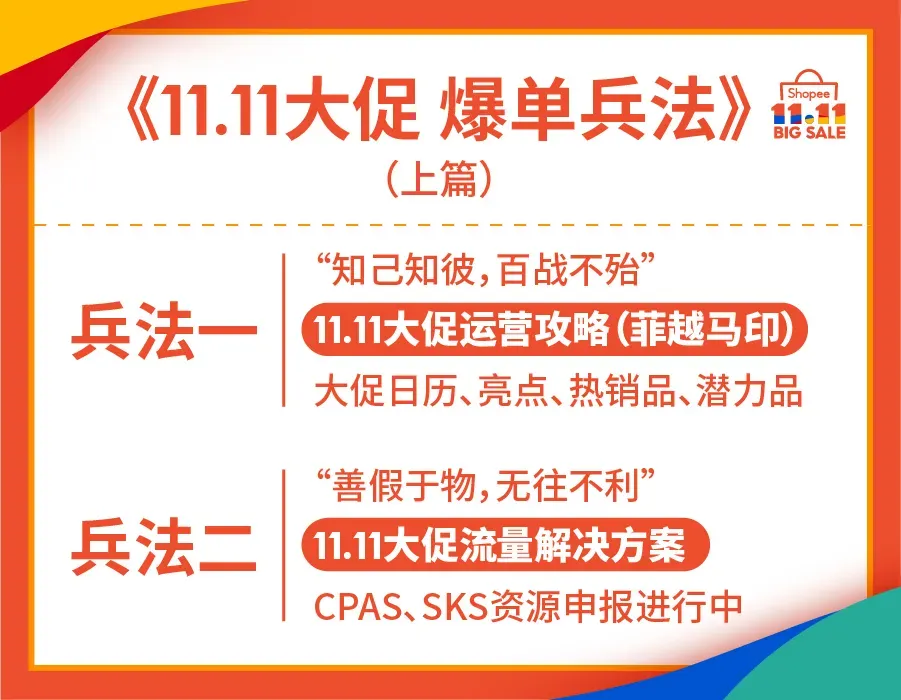 《11.11大促 爆单兵法》

Shopee 11.11 BIG SALE

(上篇)

兵法一

“知己知彼,百战不殆”

11.11大促运营攻略(菲越马印)

大促日历、亮点、热销品、潜力品

兵法二

“善假于物,无往不利”

11.11大促流量解决方案

CPAS、SKS资源申报进行中